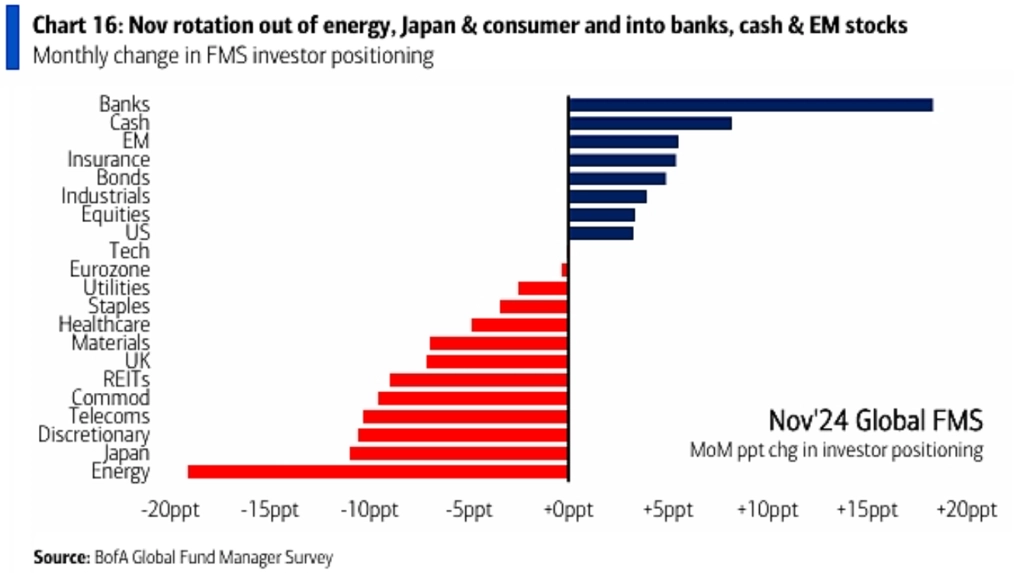 Chart 16: Nov rotation out of energy, Japan & consumer and into banks, cash & EM stocks
Monthly change in FMS investor positioning

Banks
Cash
EM
Insurance
Bonds
Industrials
Equities
US
Tech
Eurozone
Utilities
Staples
Healthcare
Materials
UK
REITs
Commod
Telecoms
Discretionary
Japan
Energy

Nov'24 Global FMS
MoM ppt chg in investor positioning

-20ppt -15ppt -10ppt -5ppt +0ppt +5ppt +10ppt +15ppt +20ppt

Source: BofA Global Fund Manager Survey